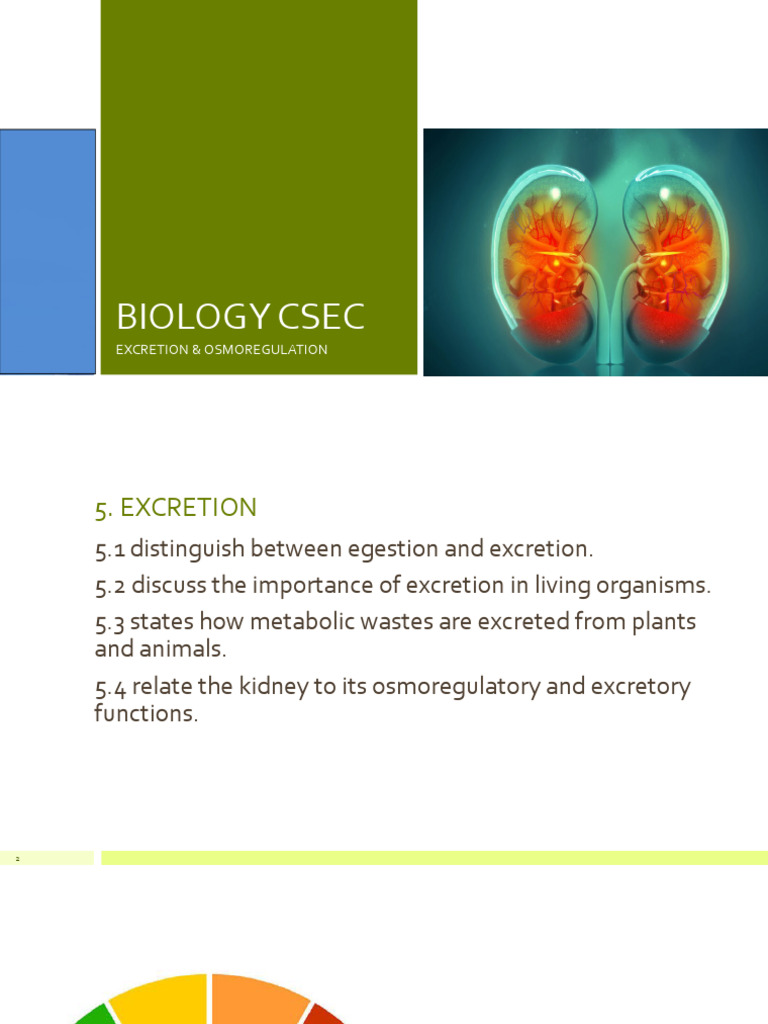 BIOLOGY CSEC

EXCRETION & OSMOREGULATION

5. EXCRETION

5.1 distinguish between egestion and excretion.

5.2 discuss the importance of excretion in living organisms.

5.3 states how metabolic wastes are excreted from plants and animals.

5.4 relate the kidney to its osmoregulatory and excretory functions.

2